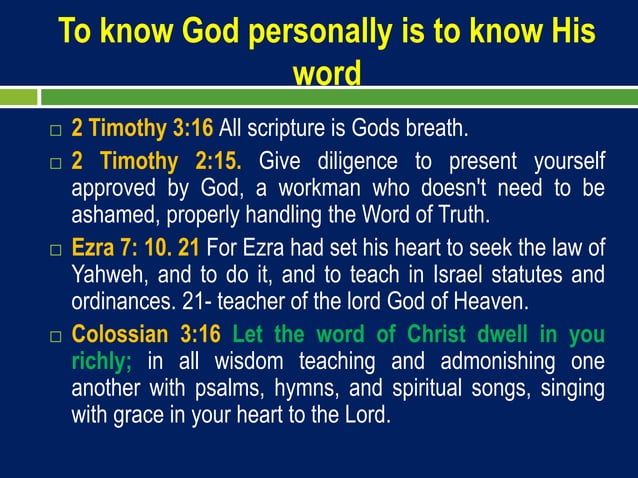 To know God personally is to know His word

□ 2 Timothy 3:16 All scripture is Gods breath.

□ 2 Timothy 2:15. Give diligence to present yourself approved by God, a workman who doesn't need to be ashamed, properly handling the Word of Truth.

□ Ezra 7: 10. 21 For Ezra had set his heart to seek the law of Yahweh, and to do it, and to teach in Israel statutes and ordinances. 21- teacher of the lord God of Heaven.

□ Colossian 3:16 Let the word of Christ dwell in you richly; in all wisdom teaching and admonishing one another with psalms, hymns, and spiritual songs, singing with grace in your heart to the Lord.